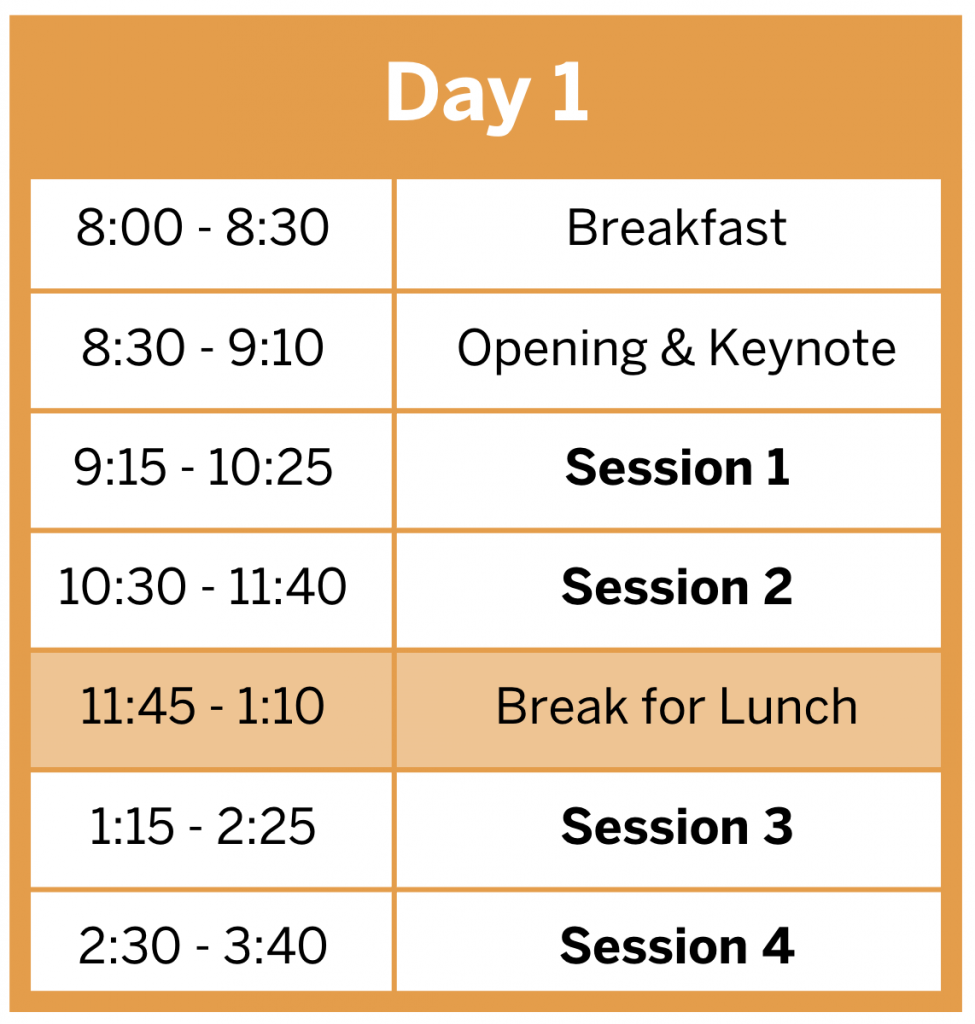 Day 1

| | |
|---|---|
| 8:00 - 8:30 | Breakfast |
| 8:30 - 9:10 | Opening & Keynote |
| 9:15 - 10:25 | **Session 1** |
| 10:30 - 11:40 | **Session 2** |
| 11:45 - 1:10 | Break for Lunch |
| 1:15 - 2:25 | **Session 3** |
| 2:30 - 3:40 | **Session 4** |